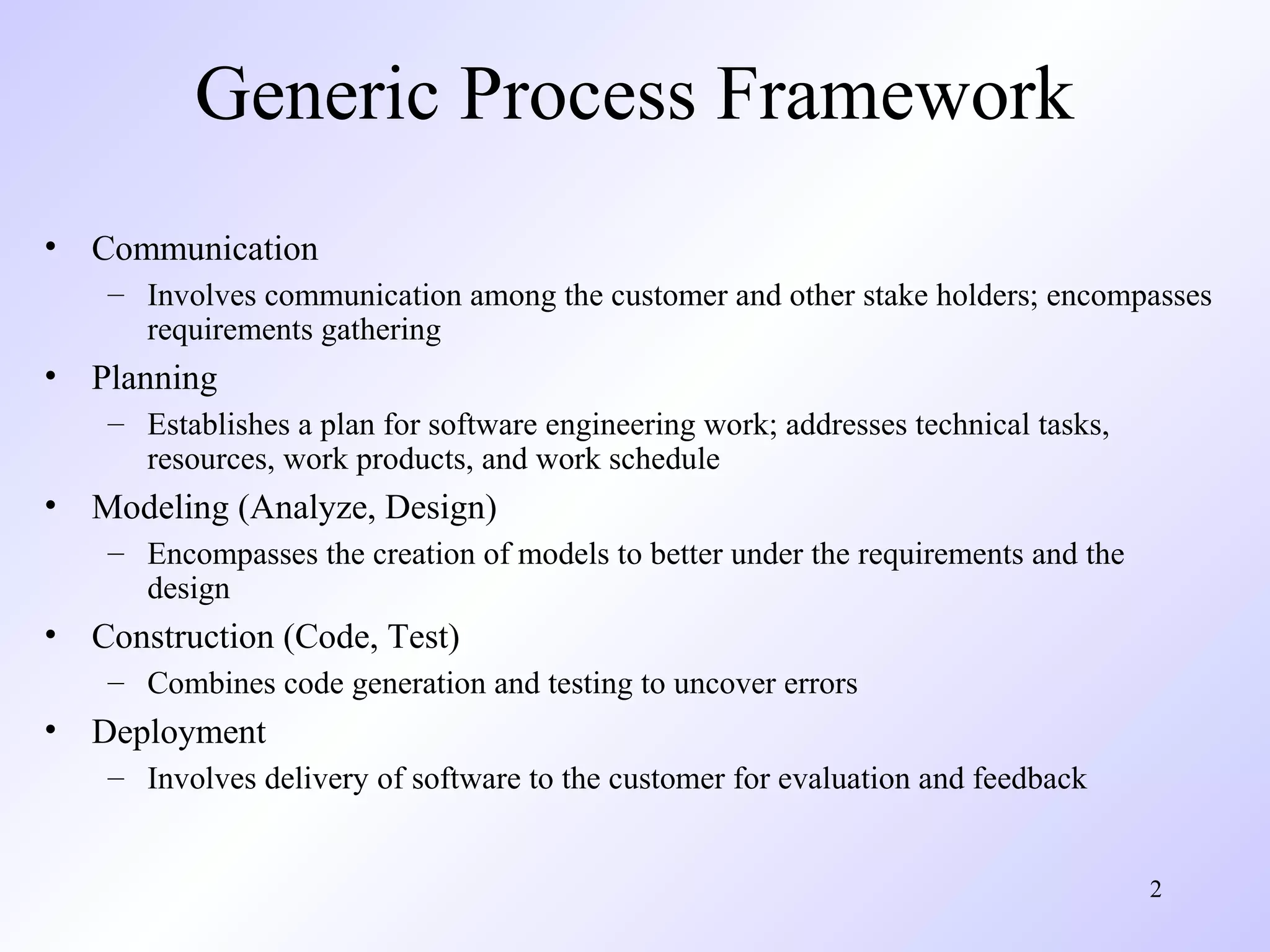 Generic Process Framework

• Communication
  – Involves communication among the customer and other stake holders; encompasses requirements gathering
• Planning
  – Establishes a plan for software engineering work; addresses technical tasks, resources, work products, and work schedule
• Modeling (Analyze, Design)
  – Encompasses the creation of models to better under the requirements and the design
• Construction (Code, Test)
  – Combines code generation and testing to uncover errors
• Deployment
  – Involves delivery of software to the customer for evaluation and feedback

2